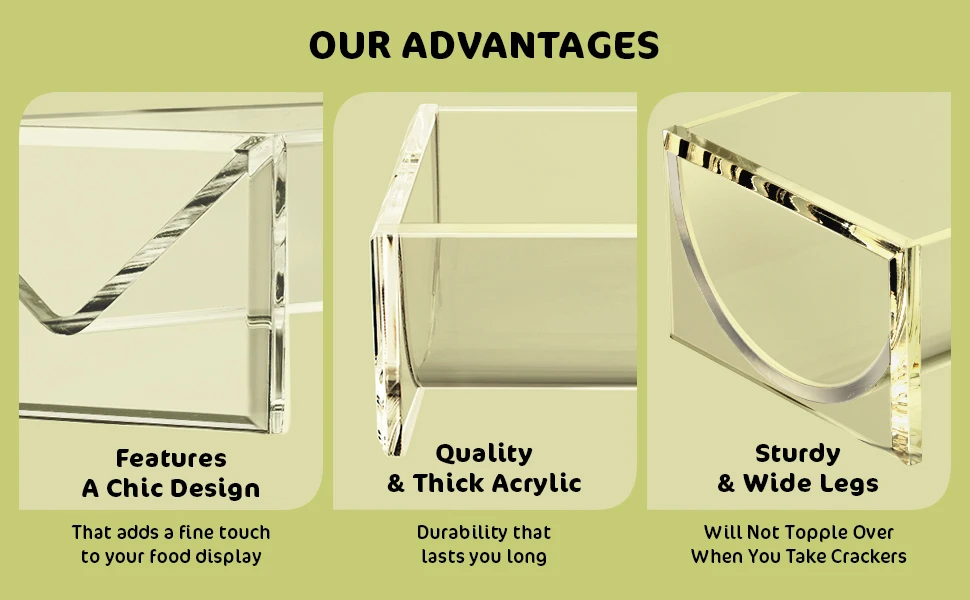 OUR ADVANTAGES

Features
A Chic Design

That adds a fine touch to your food display

Quality
& Thick Acrylic

Durability that lasts you long

Sturdy
& Wide Legs

Will Not Topple Over When You Take Crackers